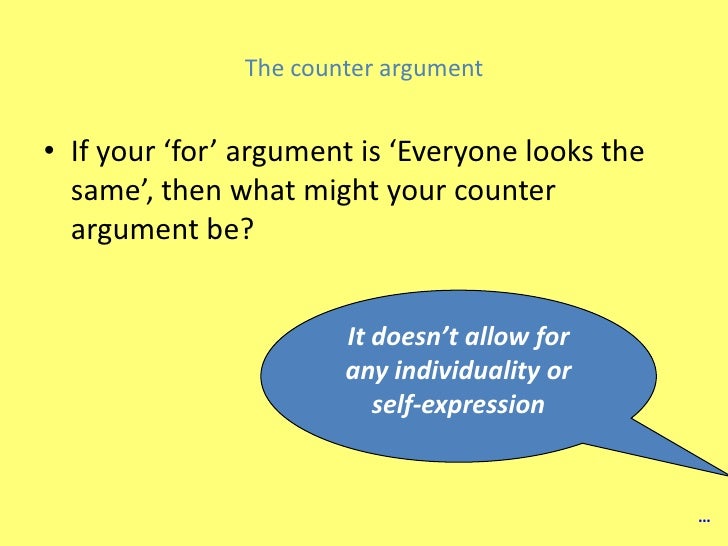 The counter argument

• If your ‘for’ argument is ‘Everyone looks the same’, then what might your counter argument be?

It doesn’t allow for any individuality or self-expression

…